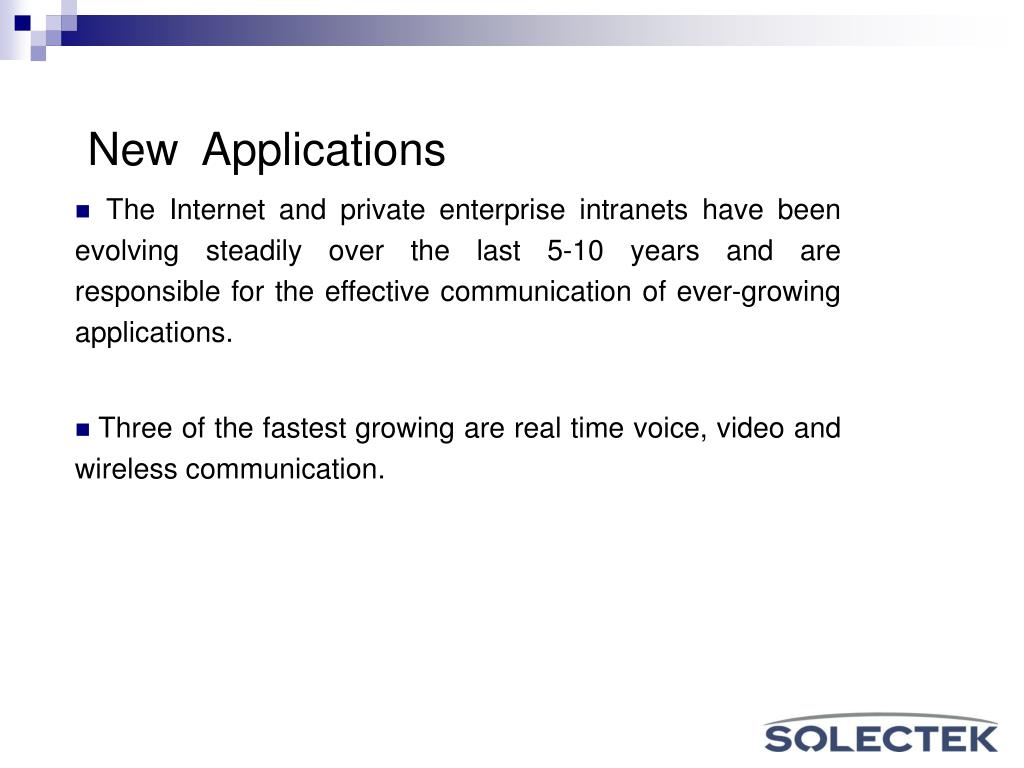 New Applications

The Internet and private enterprise intranets have been evolving steadily over the last 5-10 years and are responsible for the effective communication of ever-growing applications.

Three of the fastest growing are real time voice, video and wireless communication.

SOLECTEK